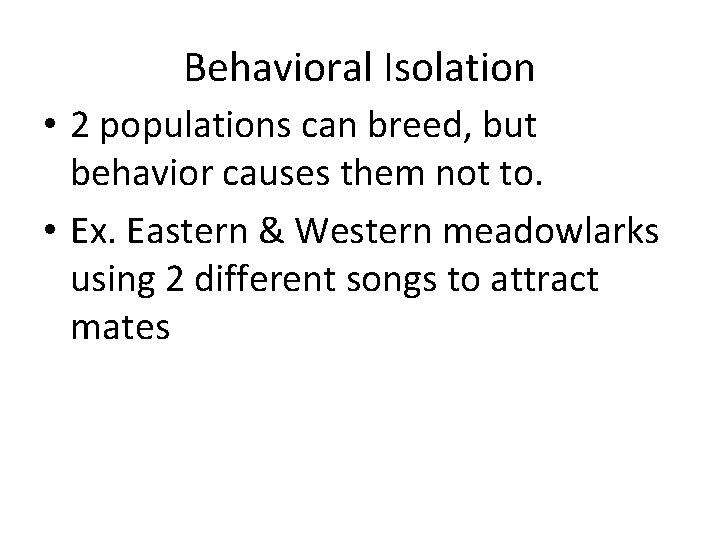 Behavioral Isolation

• 2 populations can breed, but behavior causes them not to.

• Ex. Eastern & Western meadowlarks using 2 different songs to attract mates